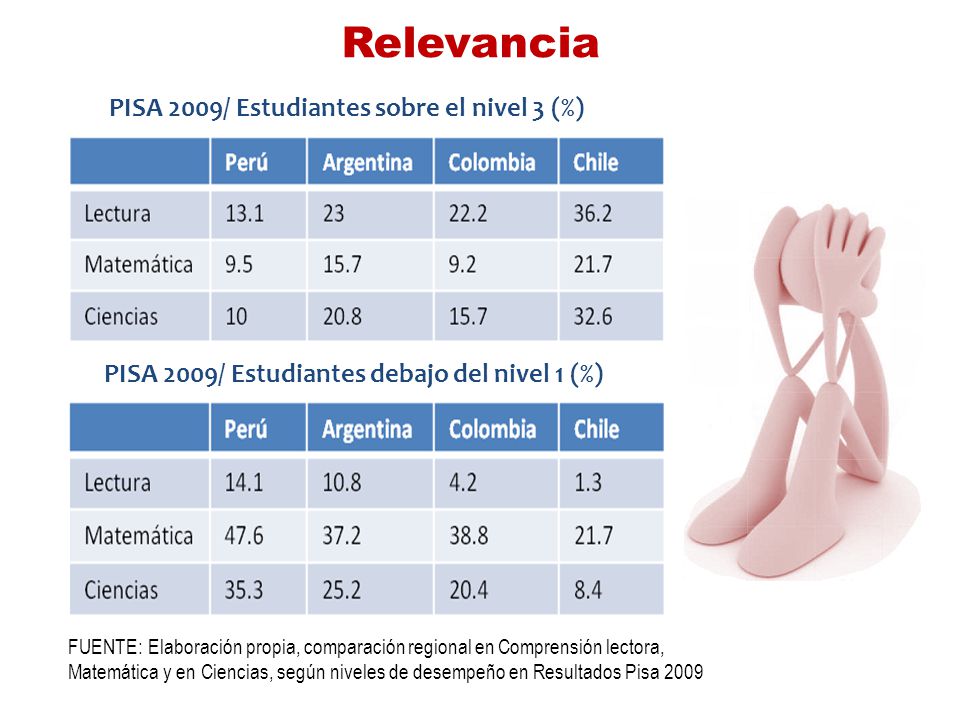 Relevancia

PISA 2009/ Estudiantes sobre el nivel 3 (%)

| | Perú | Argentina | Colombia | Chile |
|---|---|---|---|---|
| Lectura | 13.1 | 23 | 22.2 | 36.2 |
| Matemática | 9.5 | 15.7 | 9.2 | 21.7 |
| Ciencias | 10 | 20.8 | 15.7 | 32.6 |

PISA 2009/ Estudiantes debajo del nivel 1 (%)

| | Perú | Argentina | Colombia | Chile |
|---|---|---|---|---|
| Lectura | 14.1 | 10.8 | 4.2 | 1.3 |
| Matemática | 47.6 | 37.2 | 38.8 | 21.7 |
| Ciencias | 35.3 | 25.2 | 20.4 | 8.4 |

FUENTE: Elaboración propia, comparación regional en Comprensión lectora, Matemática y en Ciencias, según niveles de desempeño en Resultados Pisa 2009